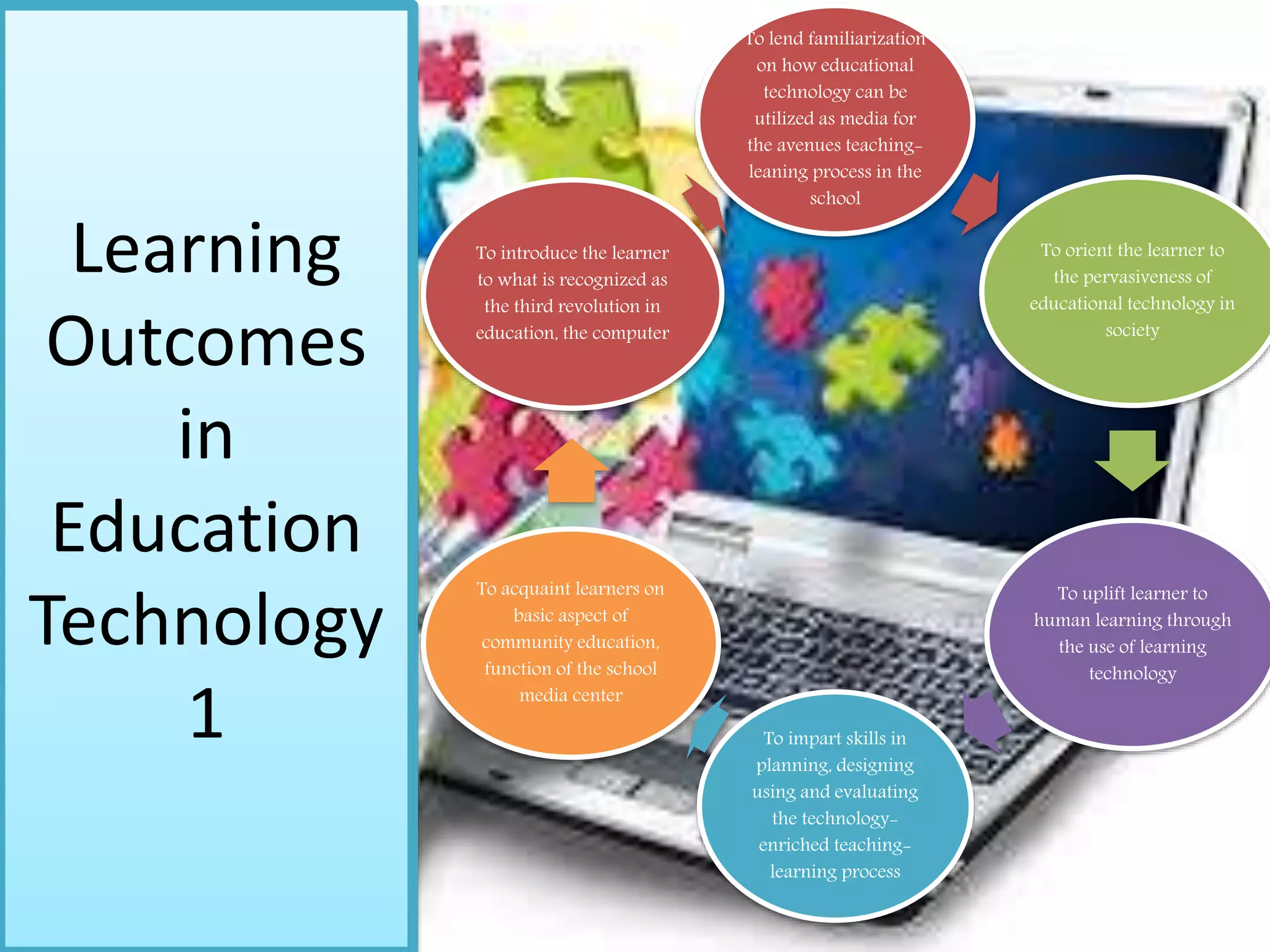 Learning Outcomes in Education Technology 1

To introduce the learner to what is recognized as the third revolution in education, the computer

To lend familiarization on how educational technology can be utilized as media for the avenues teaching-leaning process in the school

To orient the learner to the pervasiveness of educational technology in society

To uplift learner to human learning through the use of learning technology

To impart skills in planning, designing using and evaluating the technology-enriched teaching-learning process

To acquaint learners on basic aspect of community education, function of the school media center